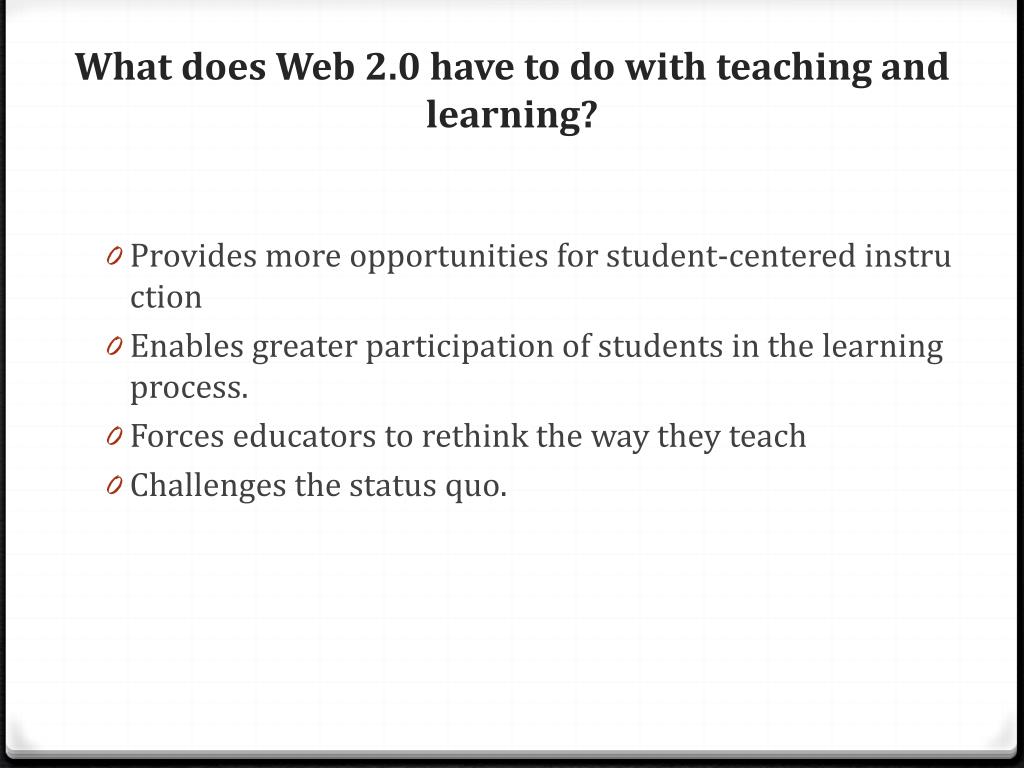 What does Web 2.0 have to do with teaching and learning?

0 Provides more opportunities for student-centered instruction
0 Enables greater participation of students in the learning process.
0 Forces educators to rethink the way they teach
0 Challenges the status quo.